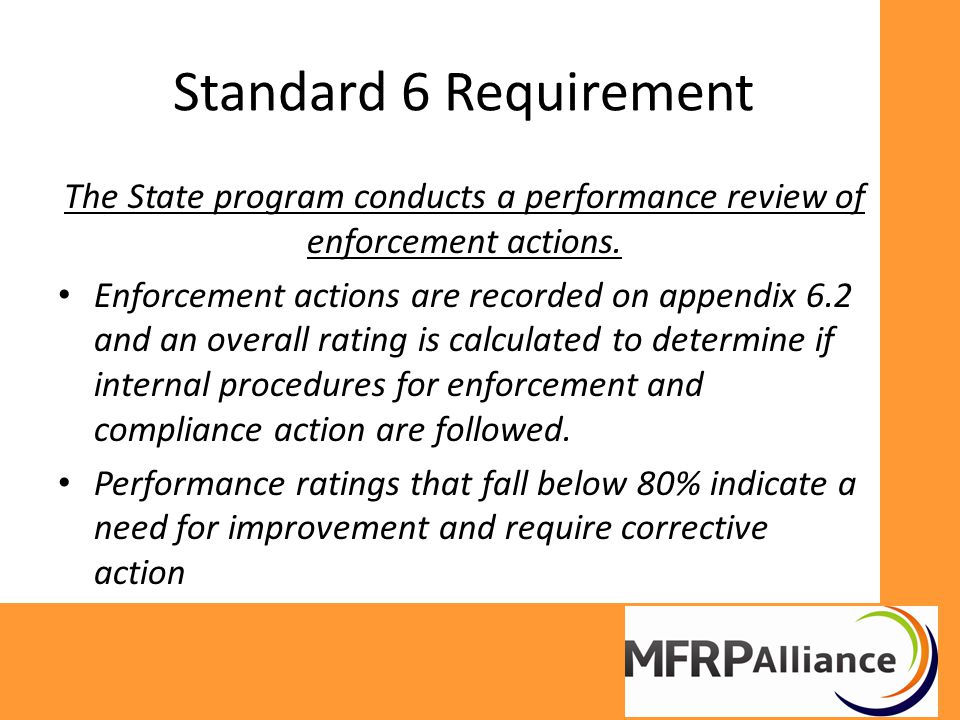 Standard 6 Requirement

The State program conducts a performance review of enforcement actions.

• Enforcement actions are recorded on appendix 6.2 and an overall rating is calculated to determine if internal procedures for enforcement and compliance action are followed.

• Performance ratings that fall below 80% indicate a need for improvement and require corrective action

MFRPAlliance